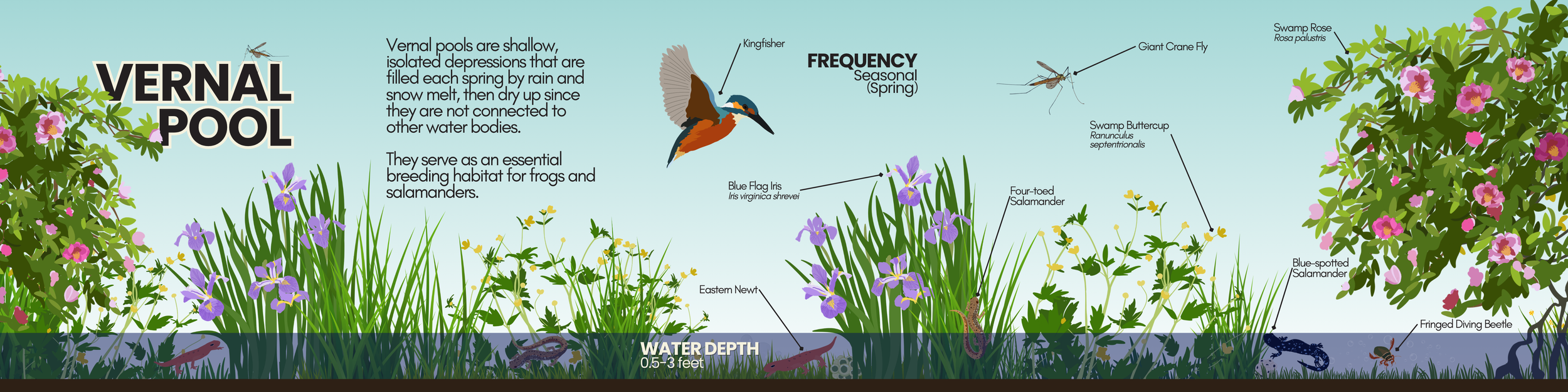 VERNAL POOL

Vernal pools are shallow, isolated depressions that are filled each spring by rain and snow melt, then dry up since they are not connected to other water bodies.

They serve as an essential breeding habitat for frogs and salamanders.

Kingfisher

FREQUENCY
Seasonal (Spring)

Giant Crane Fly

Swamp Rose
Rosa palustris

Swamp Buttercup
Ranunculus septentrionalis

Blue Flag Iris
Iris virginica shrevei

Four-toed Salamander

Eastern Newt

Blue-spotted Salamander

Fringed Diving Beetle

WATER DEPTH
0.5-3 feet